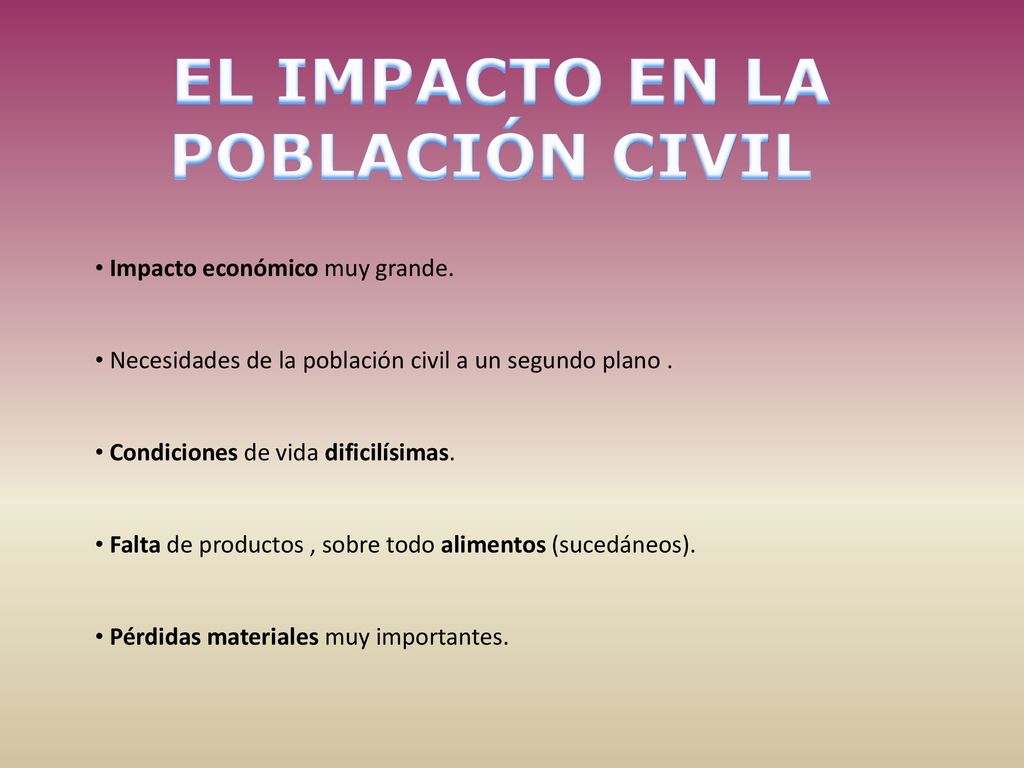 EL IMPACTO EN LA POBLACIÓN CIVIL

• Impacto económico muy grande.

• Necesidades de la población civil a un segundo plano .

• Condiciones de vida dificilísimas.

• Falta de productos , sobre todo alimentos (sucedáneos).

• Pérdidas materiales muy importantes.